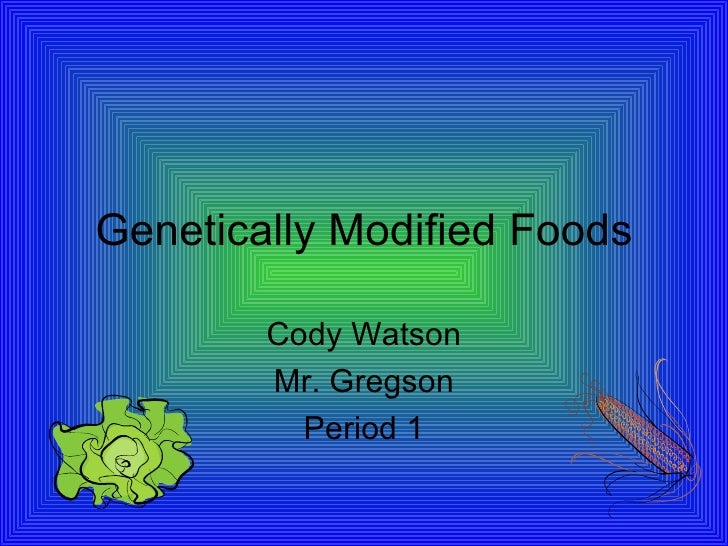 Genetically Modified Foods

Cody Watson
Mr. Gregson
Period 1